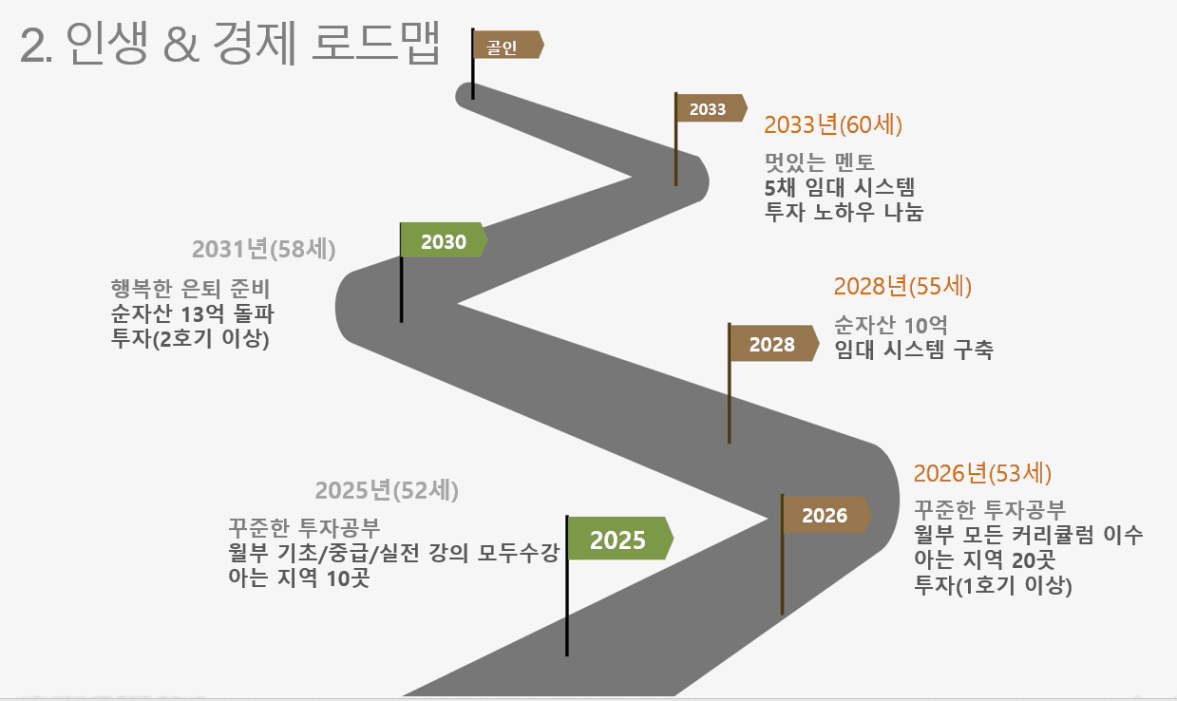 2. 인생 & 경제 로드맵

골인

2033

2033년(60세)
멋있는 멘토
5채 임대 시스템
투자 노하우 나눔

2030

2031년(58세)
행복한 은퇴 준비
순자산 13억 돌파
투자(2호기 이상)

2028

2028년(55세)
순자산 10억
임대 시스템 구축

2026

2026년(53세)
꾸준한 투자공부
월부 모든 커리큘럼 이수
아는 지역 20곳
투자(1호기 이상)

2025

2025년(52세)
꾸준한 투자공부
월부 기초/중급/실전 강의 모두수강
아는 지역 10곳